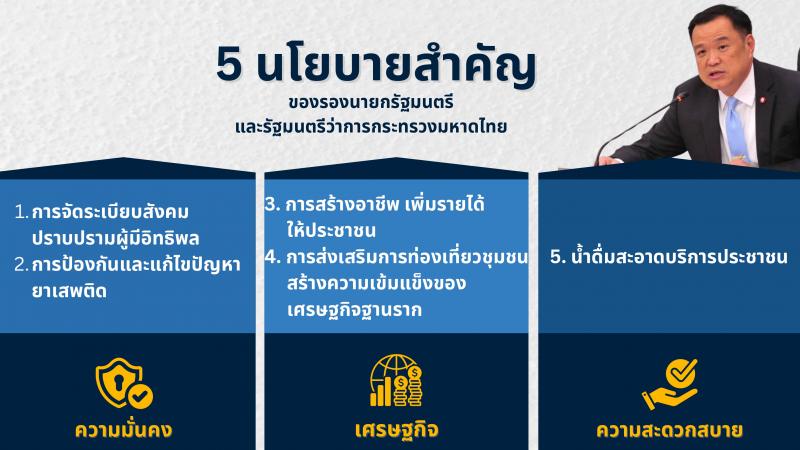 5 นโยบายสำคัญ
ของรองนายกรัฐมนตรี
และรัฐมนตรีว่าการกระทรวงมหาดไทย

1. การจัดระเบียบสังคม ปราบปรามผู้มีอิทธิพล
2. การป้องกันและแก้ไขปัญหายาเสพติด

ความมั่นคง

3. การสร้างอาชีพ เพิ่มรายได้ให้ประชาชน
4. การส่งเสริมการท่องเที่ยวชุมชน สร้างความเข้มแข็งของเศรษฐกิจฐานราก

เศรษฐกิจ

5. น้ำดื่มสะอาดบริการประชาชน

ความสะดวกสบาย